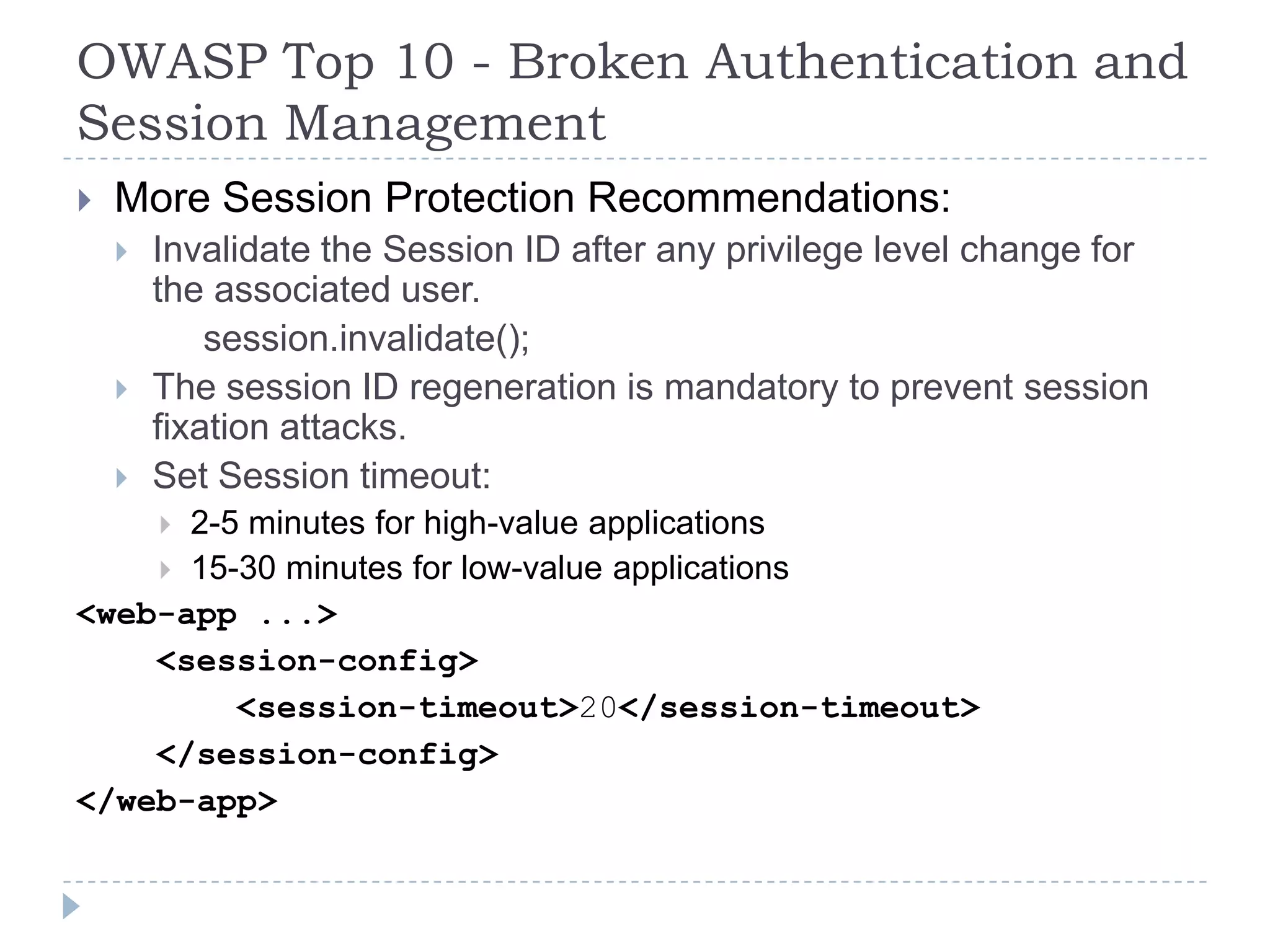 OWASP Top 10 - Broken Authentication and Session Management

More Session Protection Recommendations:

Invalidate the Session ID after any privilege level change for the associated user.

session.invalidate();

The session ID regeneration is mandatory to prevent session fixation attacks.

Set Session timeout:

2-5 minutes for high-value applications

15-30 minutes for low-value applications

<web-app ...>
<session-config>
<session-timeout>20</session-timeout>
</session-config>
</web-app>